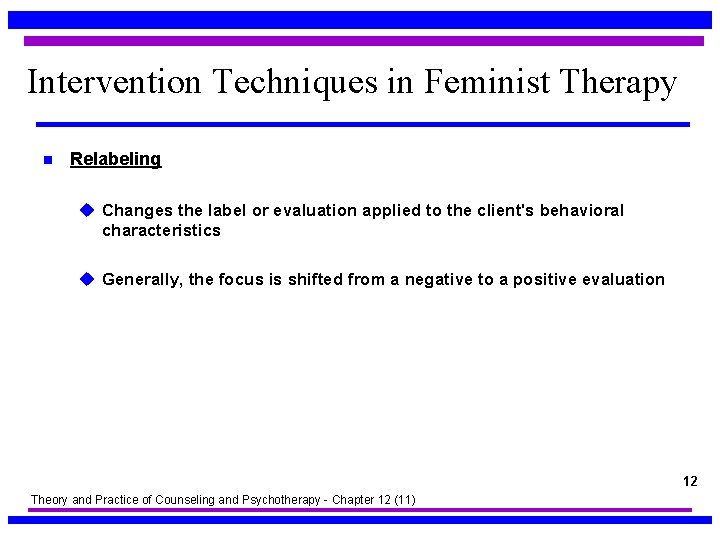 Intervention Techniques in Feminist Therapy

Relabeling

Changes the label or evaluation applied to the client's behavioral characteristics

Generally, the focus is shifted from a negative to a positive evaluation

12

Theory and Practice of Counseling and Psychotherapy - Chapter 12 (11)